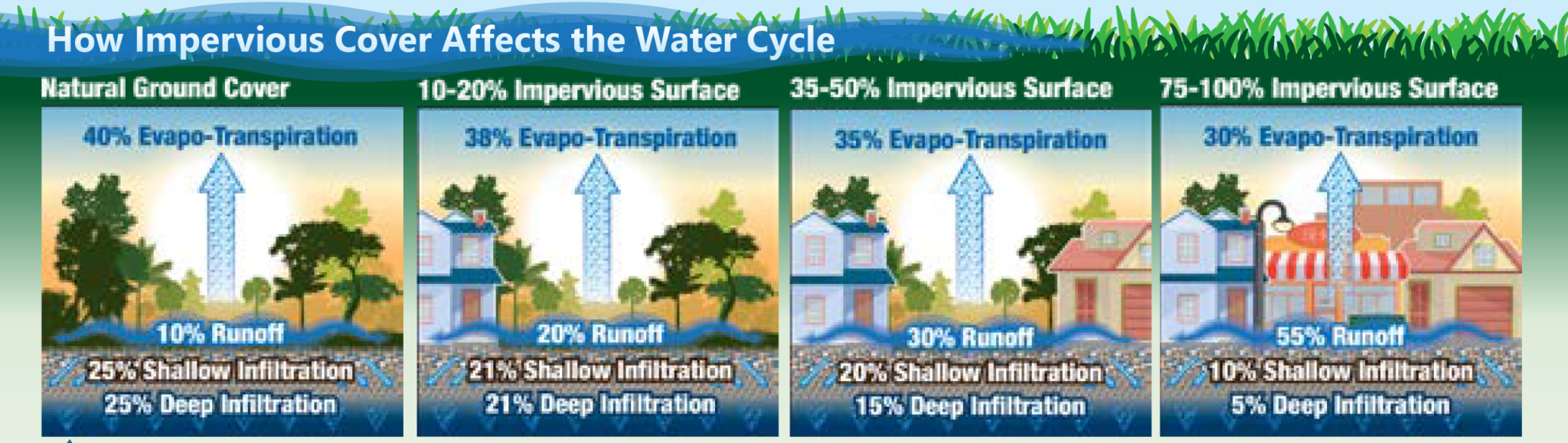 How Impervious Cover Affects the Water Cycle

Natural Ground Cover

40% Evapo-Transpiration

10% Runoff

25% Shallow Infiltration

25% Deep Infiltration

10-20% Impervious Surface

38% Evapo-Transpiration

20% Runoff

21% Shallow Infiltration

21% Deep Infiltration

35-50% Impervious Surface

35% Evapo-Transpiration

30% Runoff

20% Shallow Infiltration

15% Deep Infiltration

75-100% Impervious Surface

30% Evapo-Transpiration

55% Runoff

10% Shallow Infiltration

5% Deep Infiltration